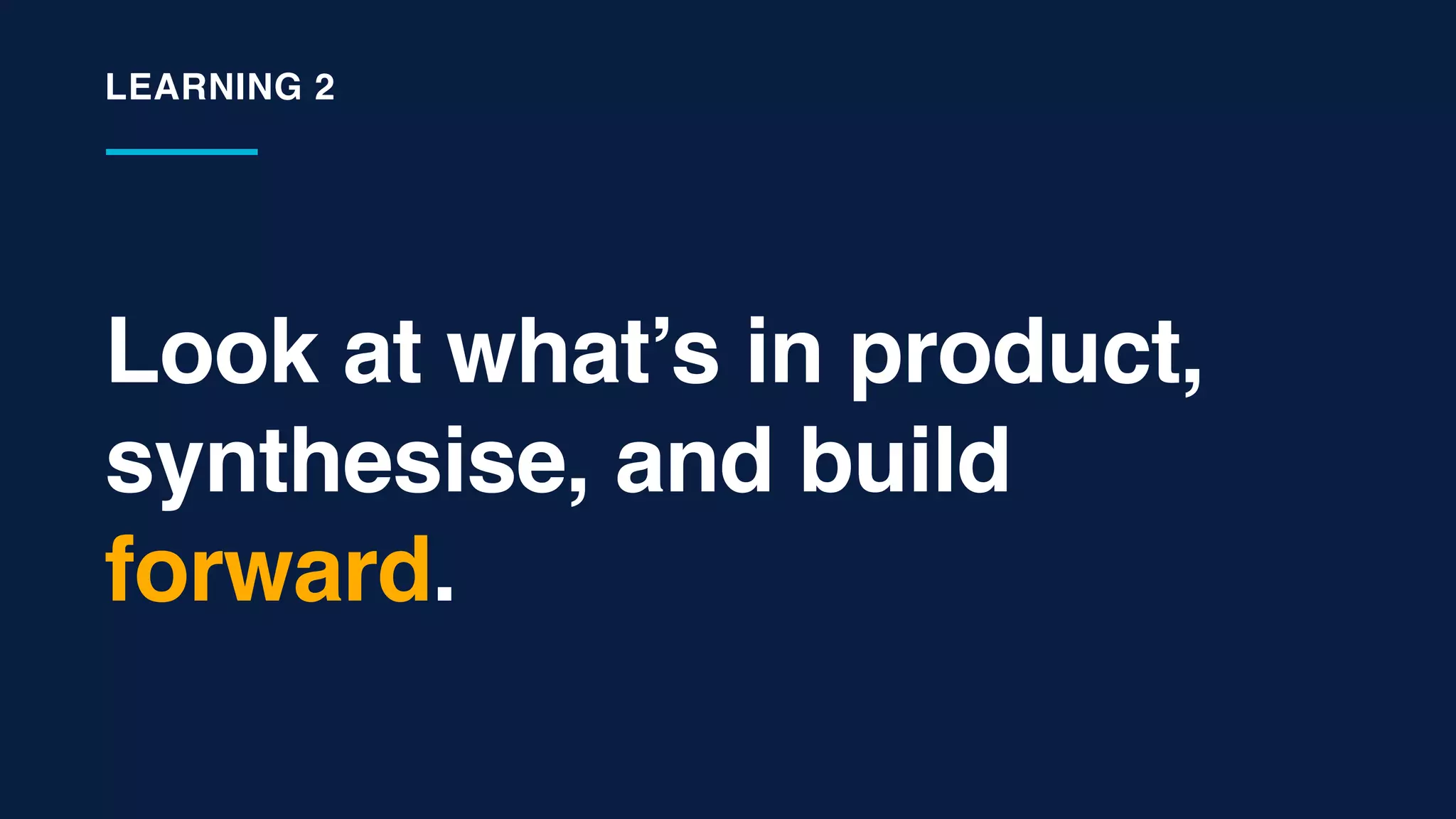 LEARNING 2

Look at what’s in product, synthesise, and build forward.